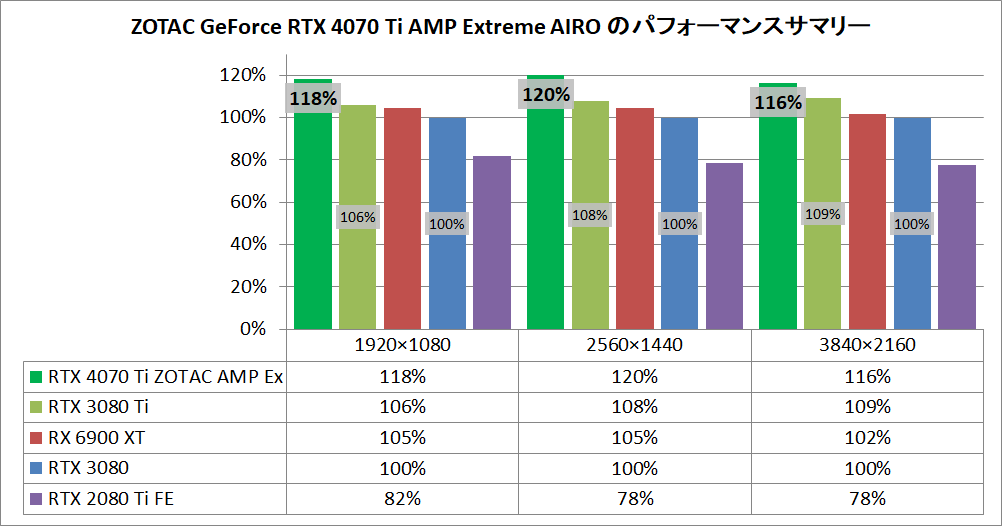 ZOTAC GeForce RTX 4070 Ti AMP Extreme AIRO のパフォーマンスサマリー

120%
100%
80%
60%
40%
20%
0%

118%
106%
100%
120%
108%
100%
116%
109%
100%

| | 1920×1080 | 2560×1440 | 3840×2160 |
|---|---|---|---|
| RTX 4070 Ti ZOTAC AMP Ex | 118% | 120% | 116% |
| RTX 3080 Ti | 106% | 108% | 109% |
| RX 6900 XT | 105% | 105% | 102% |
| RTX 3080 | 100% | 100% | 100% |
| RTX 2080 Ti FE | 82% | 78% | 78% |